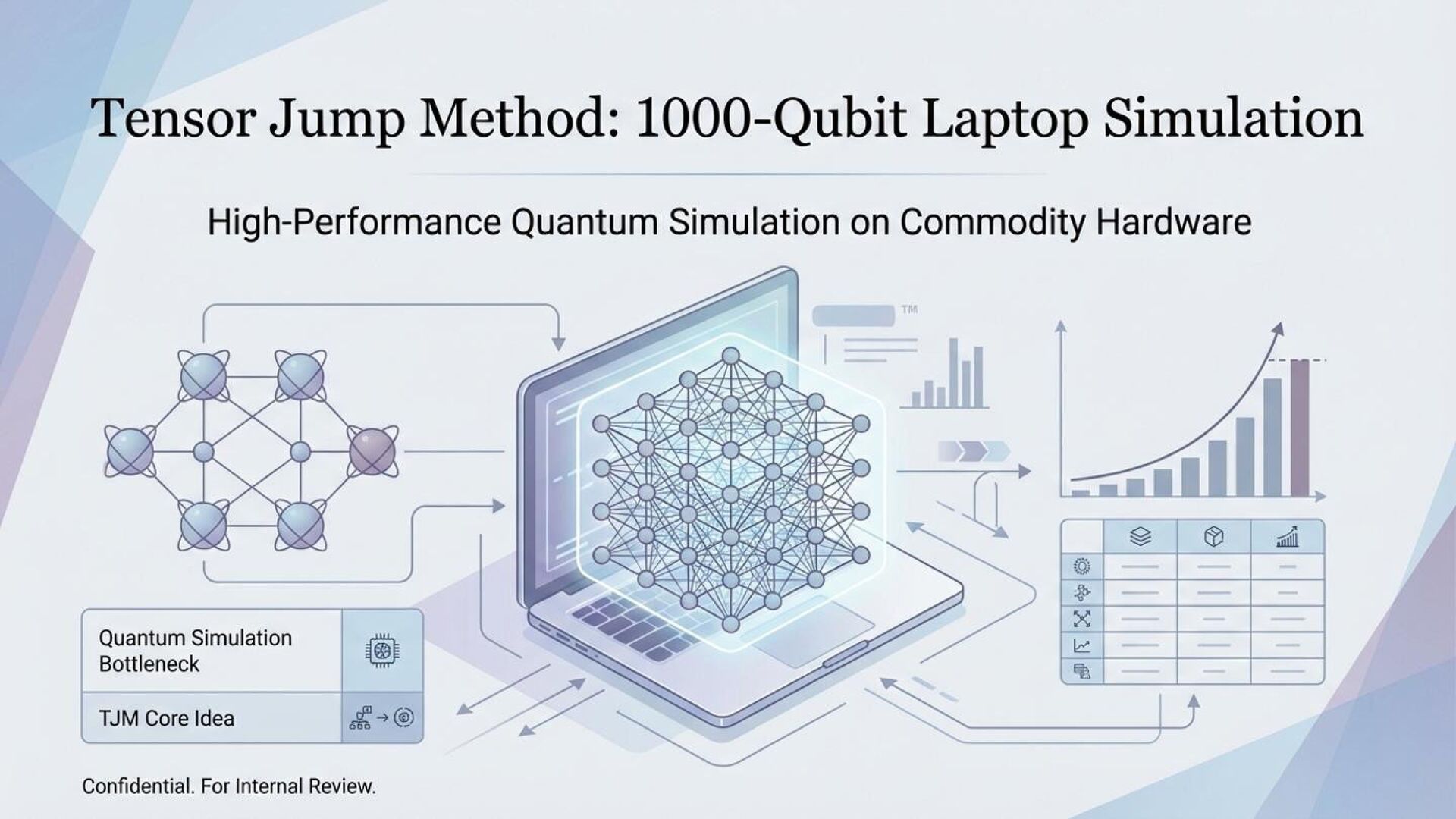 Tensor Jump Method: 1000-Qubit Laptop Simulation

High-Performance Quantum Simulation on Commodity Hardware

TM

Quantum Simulation Bottleneck

TJM Core Idea

Confidential. For Internal Review.